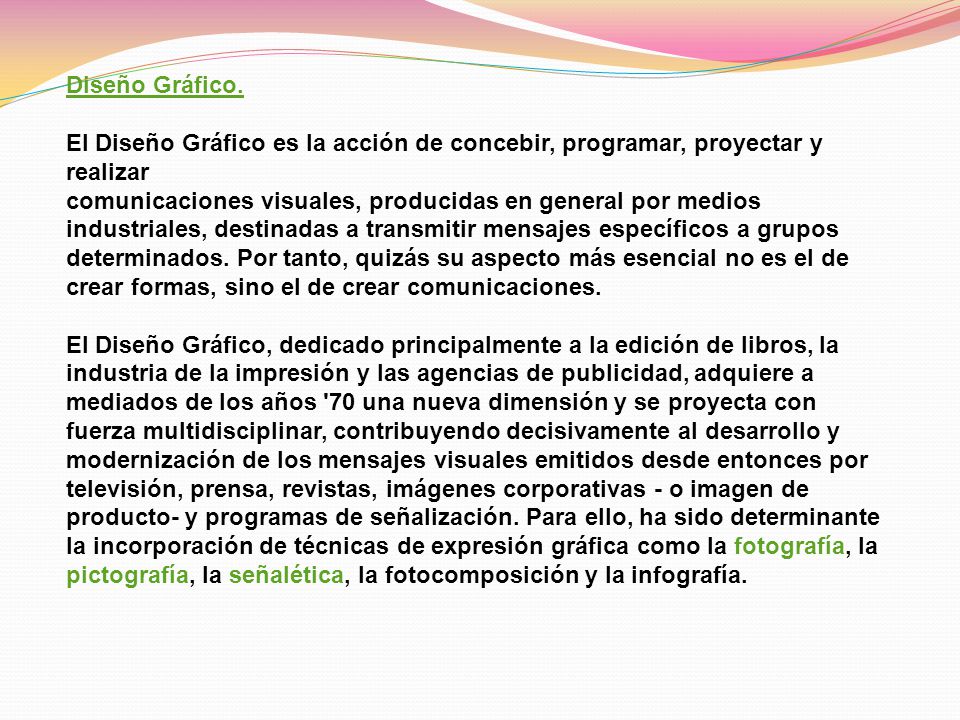 Diseño Gráfico.

El Diseño Gráfico es la acción de concebir, programar, proyectar y realizar comunicaciones visuales, producidas en general por medios industriales, destinadas a transmitir mensajes específicos a grupos determinados. Por tanto, quizás su aspecto más esencial no es el de crear formas, sino el de crear comunicaciones.

El Diseño Gráfico, dedicado principalmente a la edición de libros, la industria de la impresión y las agencias de publicidad, adquiere a mediados de los años '70 una nueva dimensión y se proyecta con fuerza multidisciplinar, contribuyendo decisivamente al desarrollo y modernización de los mensajes visuales emitidos desde entonces por televisión, prensa, revistas, imágenes corporativas - o imagen de producto- y programas de señalización. Para ello, ha sido determinante la incorporación de técnicas de expresión gráfica como la fotografía, la pictografía, la señalética, la fotocomposición y la infografía.